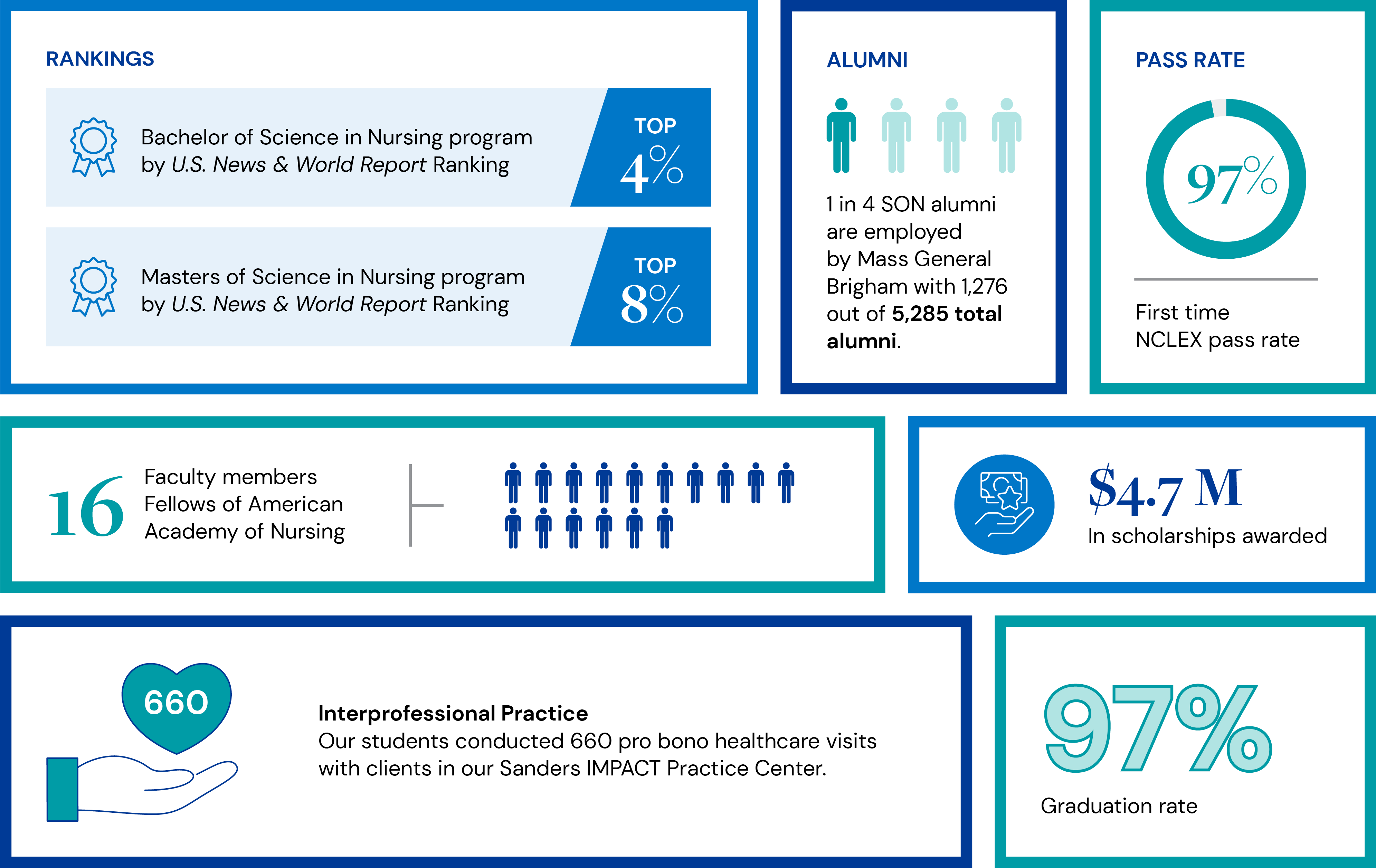 RANKINGS

Bachelor of Science in Nursing program by U.S. News & World Report Ranking

TOP
4%

Masters of Science in Nursing program by U.S. News & World Report Ranking

TOP
8%

ALUMNI

1 in 4 SON alumni are employed by Mass General Brigham with 1,276 out of 5,285 total alumni.

PASS RATE

97%

First time NCLEX pass rate

16

Faculty members Fellows of American Academy of Nursing

$4.7 M

In scholarships awarded

660

Interprofessional Practice
Our students conducted 660 pro bono healthcare visits with clients in our Sanders IMPACT Practice Center.

97%

Graduation rate